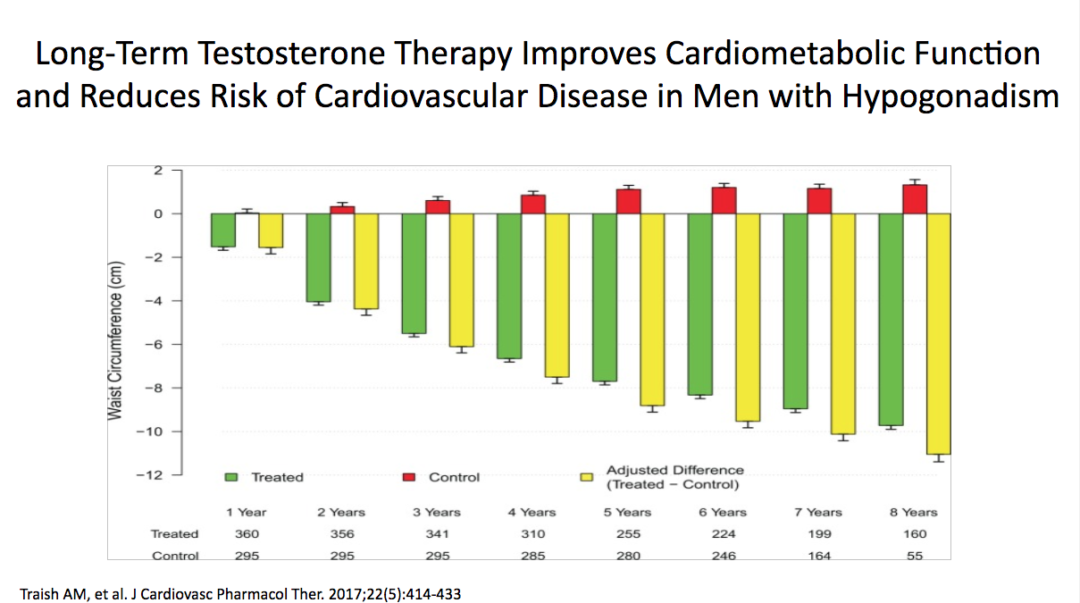 Long-Term Testosterone Therapy Improves Cardiometabolic Function and Reduces Risk of Cardiovascular Disease in Men with Hypogonadism

Waist Circumference (cm)

2
0
−2
−4
−6
−8
−10
−12

Treated
Control
Adjusted Difference (Treated − Control)

| | 1 Year | 2 Years | 3 Years | 4 Years | 5 Years | 6 Years | 7 Years | 8 Years |
|---|---|---|---|---|---|---|---|---|
| Treated | 360 | 356 | 341 | 310 | 255 | 224 | 199 | 160 |
| Control | 295 | 295 | 295 | 285 | 280 | 246 | 164 | 55 |

Traish AM, et al. J Cardiovasc Pharmacol Ther. 2017;22(5):414-433